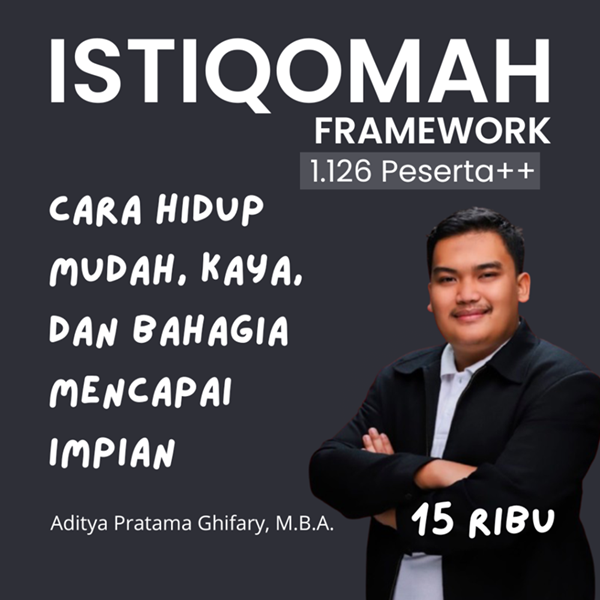 ISTIQOMAH
FRAMEWORK
1.126 Peserta++

CARA HIDUP MUDAH, KAYA, DAN BAHAGIA MENCAPAI IMPIAN

Aditya Pratama Ghifary, M.B.A.

15 RIBU